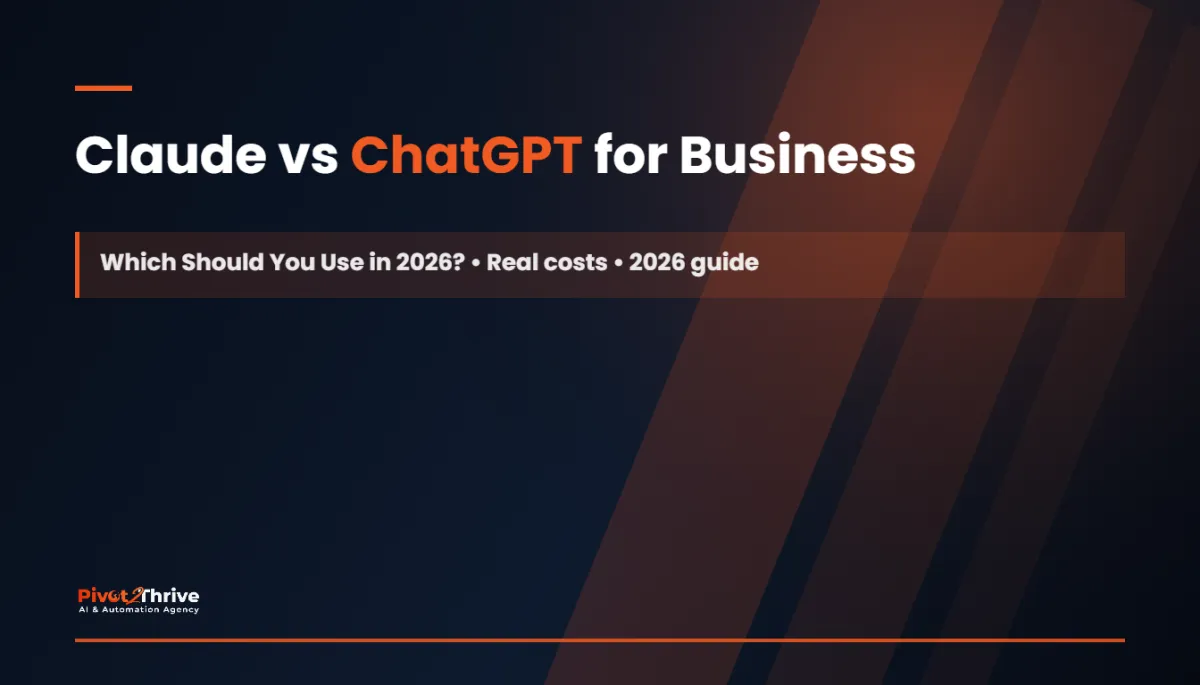 Claude vs ChatGPT for Business

Which Should You Use in 2026? • Real costs • 2026 guide

Pivot2Thrive
AI & Automation Agency